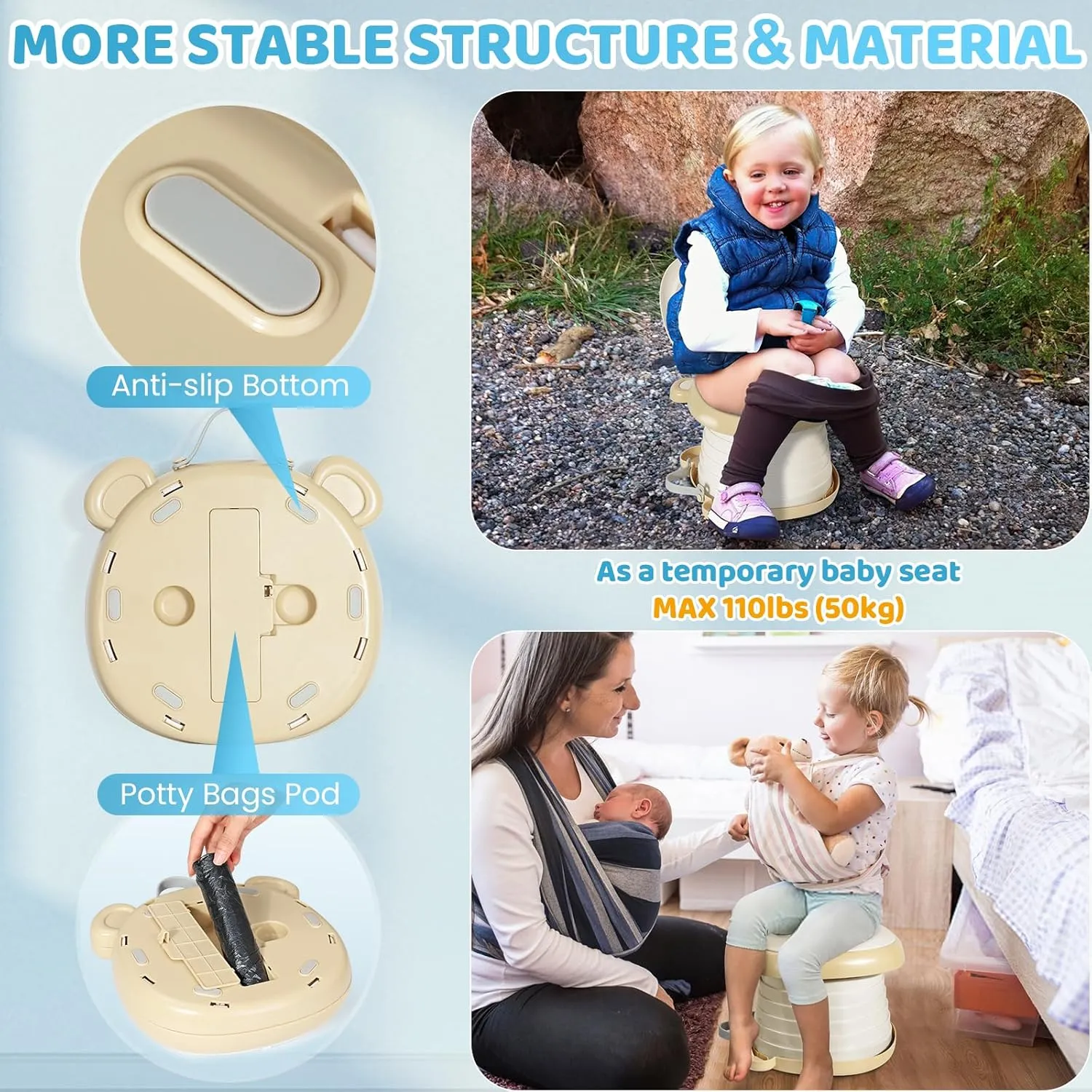 MORE STABLE STRUCTURE & MATERIAL

Anti-slip Bottom

Potty Bags Pod

As a temporary baby seat
MAX 110lbs (50kg)